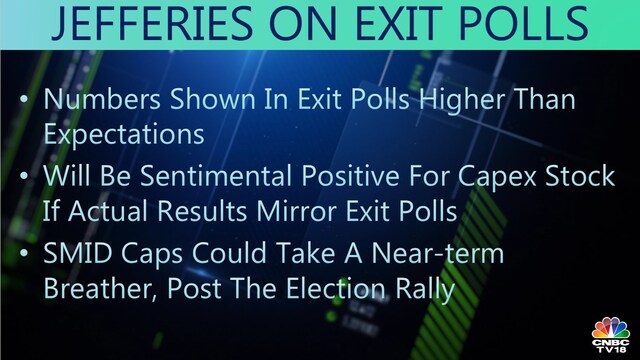 JEFFERIES ON EXIT POLLS

• Numbers Shown In Exit Polls Higher Than Expectations

• Will Be Sentimental Positive For Capex Stock If Actual Results Mirror Exit Polls

• SMID Caps Could Take A Near-term Breather, Post The Election Rally

CNBC TV18